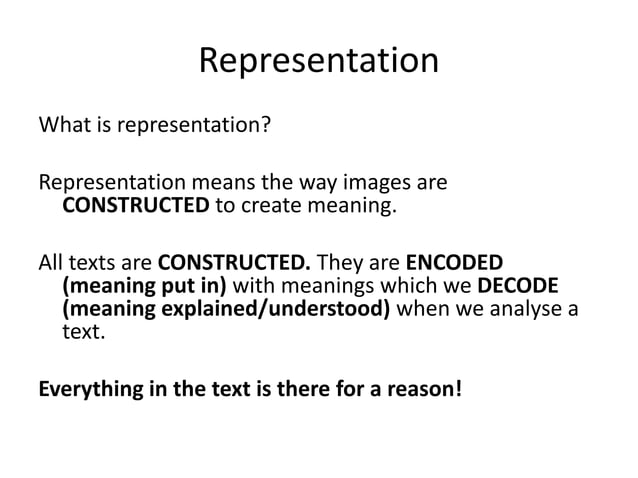 Representation

What is representation?

Representation means the way images are CONSTRUCTED to create meaning.

All texts are CONSTRUCTED. They are ENCODED (meaning put in) with meanings which we DECODE (meaning explained/understood) when we analyse a text.

Everything in the text is there for a reason!